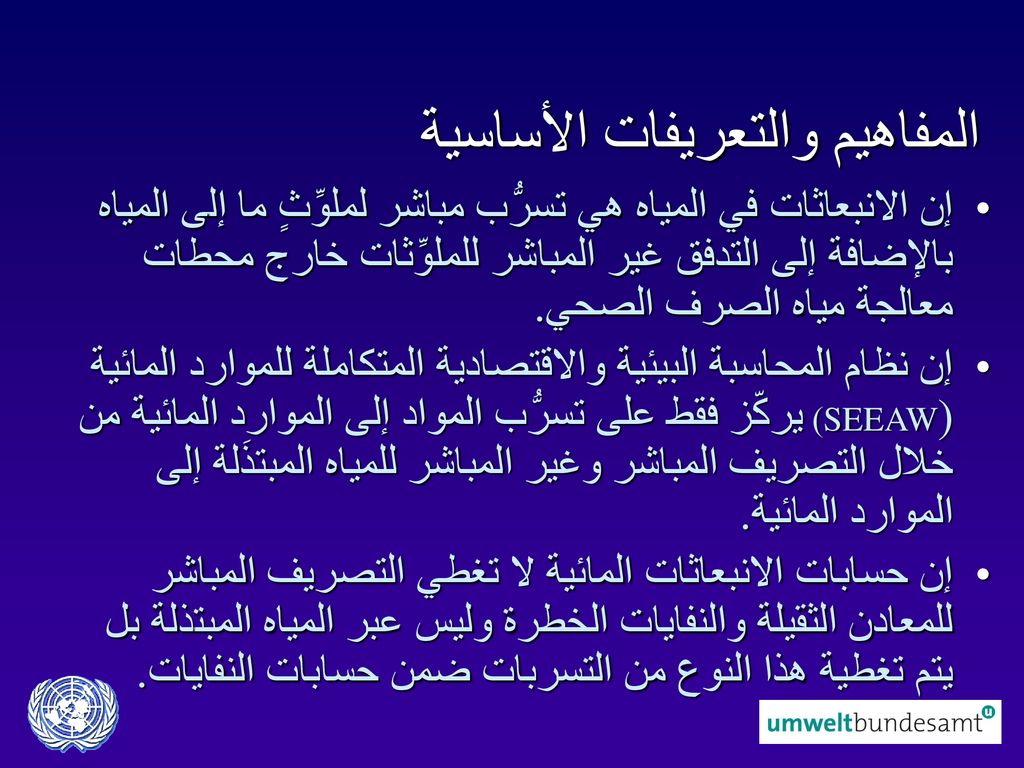 المفاهيم والتعريفات الأساسية

• إن الانبعاثات في المياه هي تسرُّب مباشر لملوِّثٍ ما إلى المياه بالإضافة إلى التدفق غير المباشر للملوِّثات خارج محطات معالجة مياه الصرف الصحي.

• إن نظام المحاسبة البيئية والاقتصادية المتكاملة للموارد المائية (SEEAW) يركّز فقط على تسرُّب المواد إلى الموارد المائية من خلال التصريف المباشر وغير المباشر للمياه المبتذَلة إلى الموارد المائية.

• إن حسابات الانبعاثات المائية لا تغطي التصريف المباشر للمعادن الثقيلة والنفايات الخطرة وليس عبر المياه المبتذلة بل يتم تغطية هذا النوع من التسربات ضمن حسابات النفايات.

umweltbundesamt